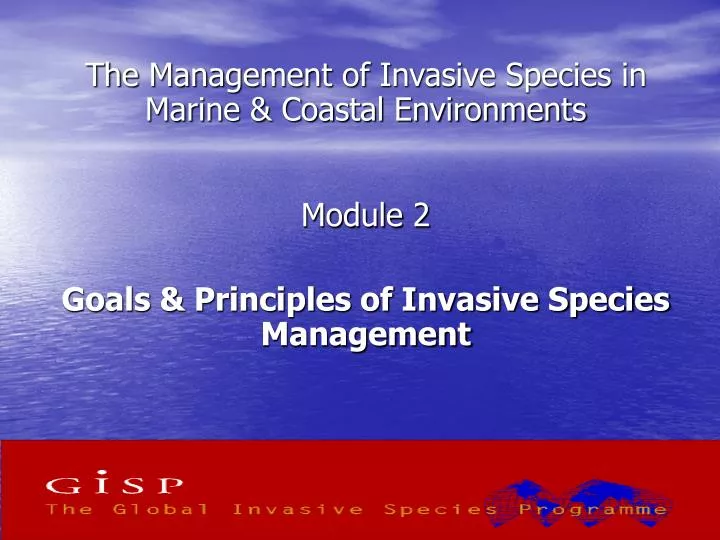 The Management of Invasive Species in Marine & Coastal Environments

Module 2

Goals & Principles of Invasive Species Management

GISP
The Global Invasive Species Programme